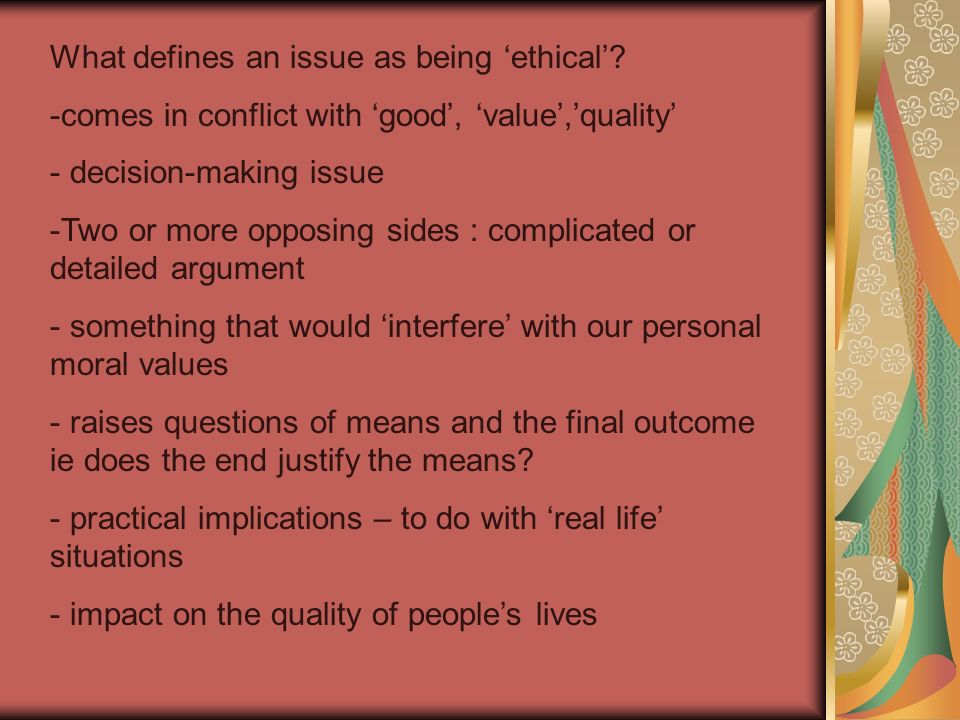 What defines an issue as being ‘ethical’?

-comes in conflict with ‘good’, ‘value’,’quality’

- decision-making issue

-Two or more opposing sides : complicated or detailed argument

- something that would ‘interfere’ with our personal moral values

- raises questions of means and the final outcome ie does the end justify the means?

- practical implications – to do with ‘real life’ situations

- impact on the quality of people’s lives